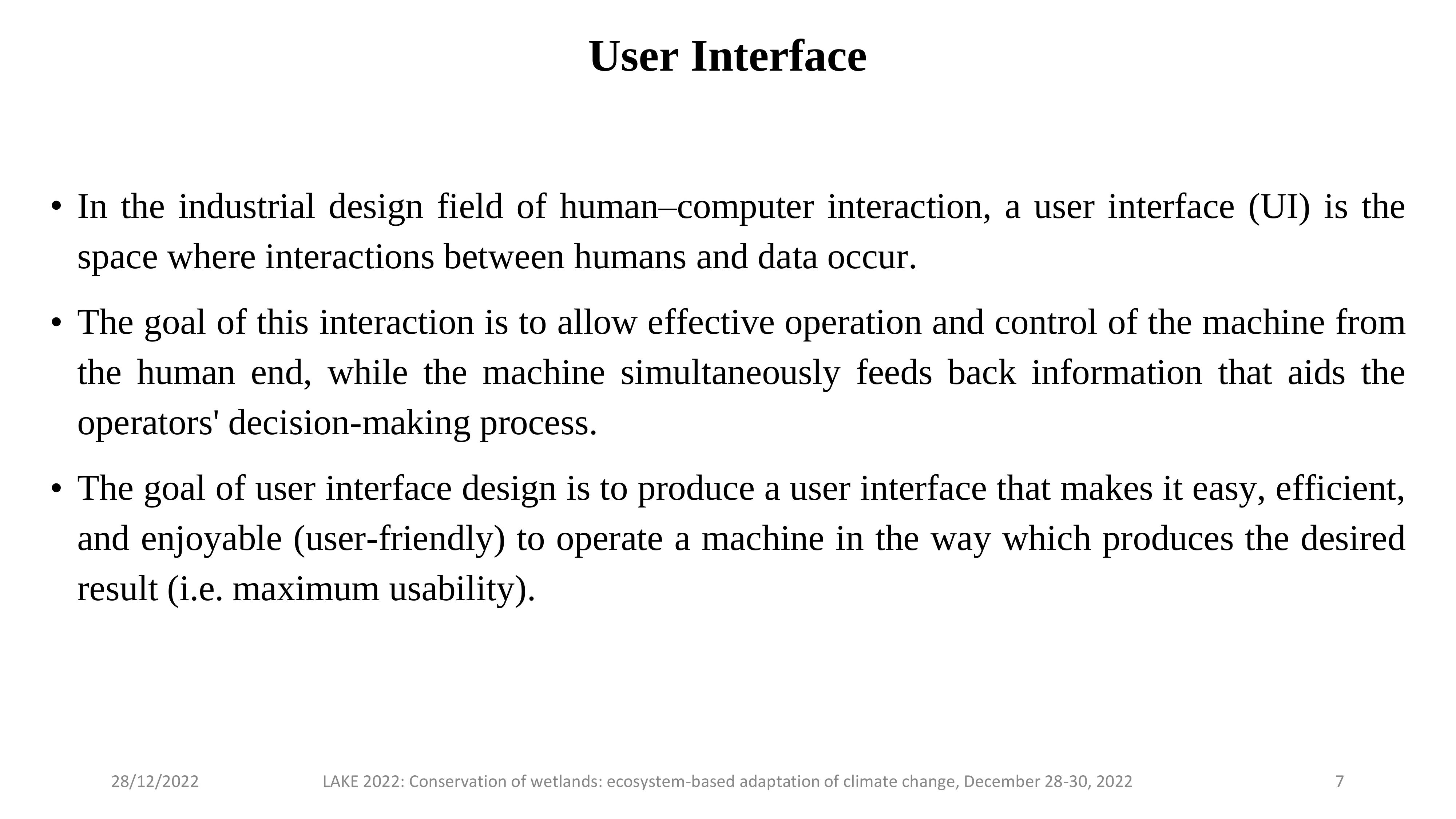 User Interface

• In the industrial design field of human–computer interaction, a user interface (UI) is the space where interactions between humans and data occur.

• The goal of this interaction is to allow effective operation and control of the machine from the human end, while the machine simultaneously feeds back information that aids the operators' decision-making process.

• The goal of user interface design is to produce a user interface that makes it easy, efficient, and enjoyable (user-friendly) to operate a machine in the way which produces the desired result (i.e. maximum usability).

28/12/2022

LAKE 2022: Conservation of wetlands: ecosystem-based adaptation of climate change, December 28-30, 2022

7